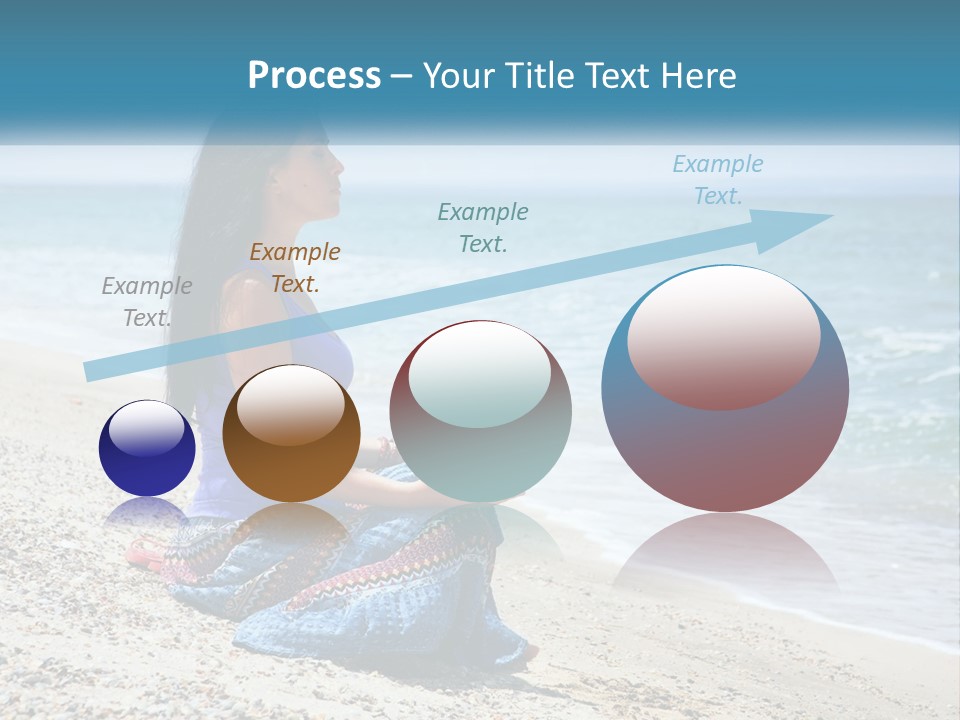 Process – Your Title Text Here

Example Text.

Example Text.

Example Text.

Example Text.